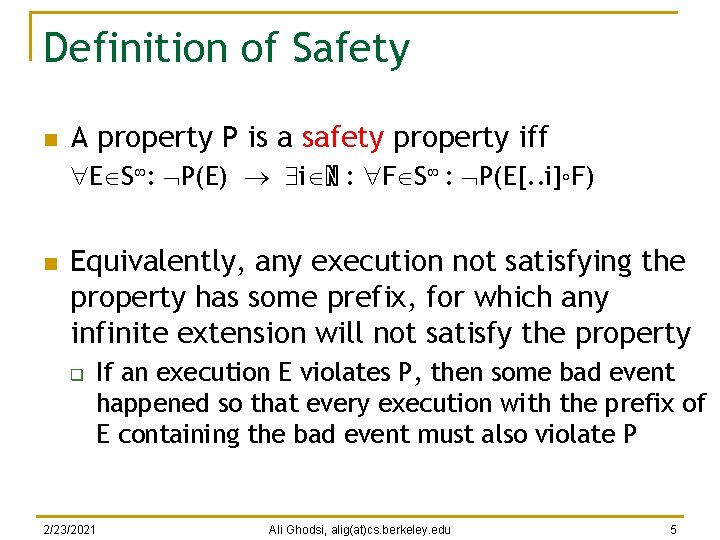 Definition of Safety

A property P is a safety property iff
$\forall E \in S^{\infty}: \neg P(E) \rightarrow \exists i \in \mathbb{N}: \forall F \in S^{\infty}: \neg P(E[..i] \circ F)$

Equivalently, any execution not satisfying the property has some prefix, for which any infinite extension will not satisfy the property

If an execution E violates P, then some bad event happened so that every execution with the prefix of E containing the bad event must also violate P

2/23/2021 Ali Ghodsi, alig(at)cs.berkeley.edu 5